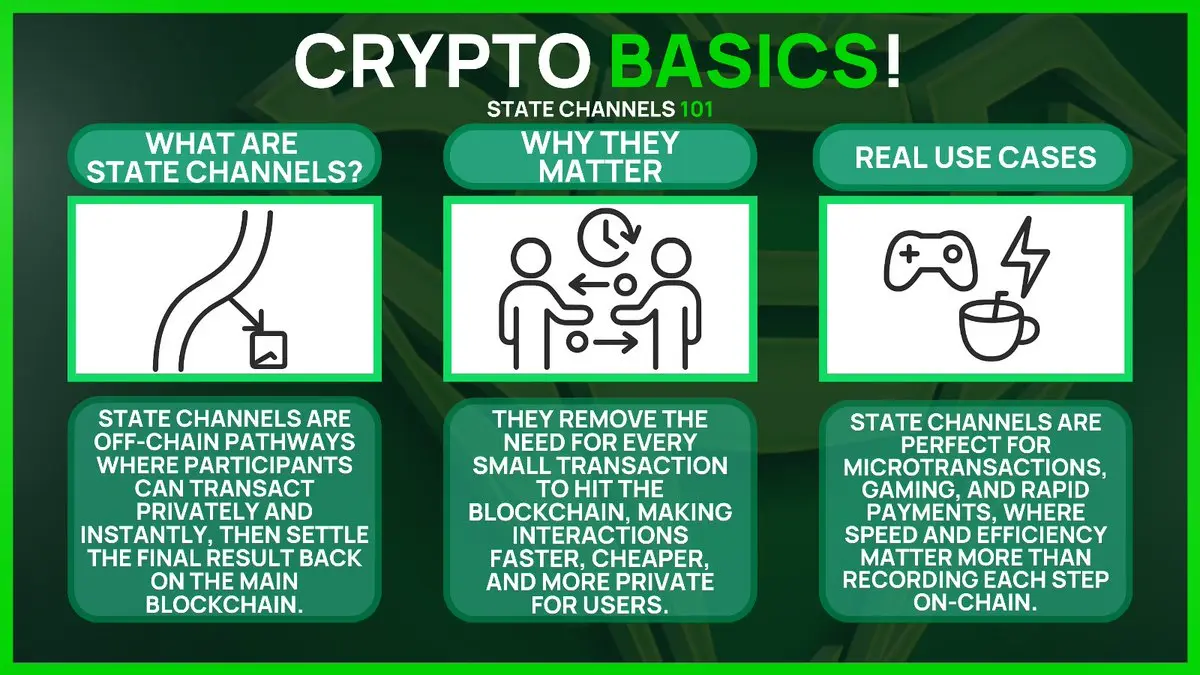 CRYPTO BASICS!
STATE CHANNELS 101

WHAT ARE STATE CHANNELS?

STATE CHANNELS ARE OFF-CHAIN PATHWAYS WHERE PARTICIPANTS CAN TRANSACT PRIVATELY AND INSTANTLY, THEN SETTLE THE FINAL RESULT BACK ON THE MAIN BLOCKCHAIN.

WHY THEY MATTER

THEY REMOVE THE NEED FOR EVERY SMALL TRANSACTION TO HIT THE BLOCKCHAIN, MAKING INTERACTIONS FASTER, CHEAPER, AND MORE PRIVATE FOR USERS.

REAL USE CASES

STATE CHANNELS ARE PERFECT FOR MICROTRANSACTIONS, GAMING, AND RAPID PAYMENTS, WHERE SPEED AND EFFICIENCY MATTER MORE THAN RECORDING EACH STEP ON-CHAIN.